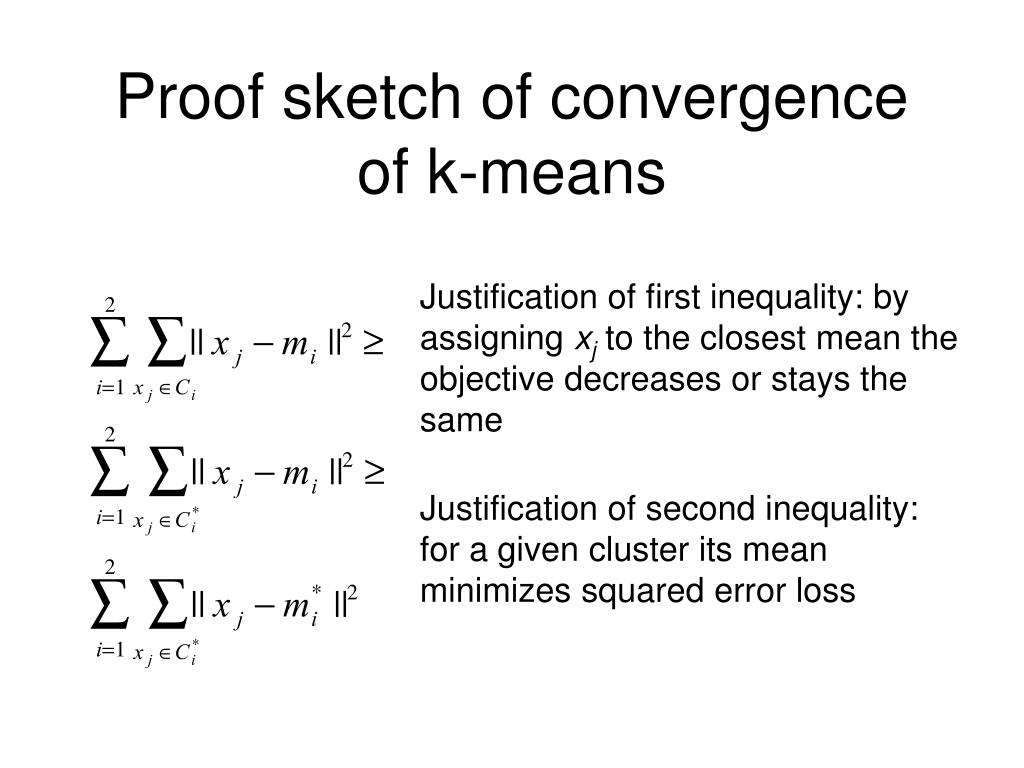 Proof sketch of convergence of k-means

$\sum_{i=1}^{2} \sum_{x_j \in C_i} || x_j - m_i ||^2 \geq$

$\sum_{i=1}^{2} \sum_{x_j \in C_i^*} || x_j - m_i ||^2 \geq$

$\sum_{i=1}^{2} \sum_{x_j \in C_i^*} || x_j - m_i^* ||^2$

Justification of first inequality: by assigning $x_j$ to the closest mean the objective decreases or stays the same

Justification of second inequality: for a given cluster its mean minimizes squared error loss